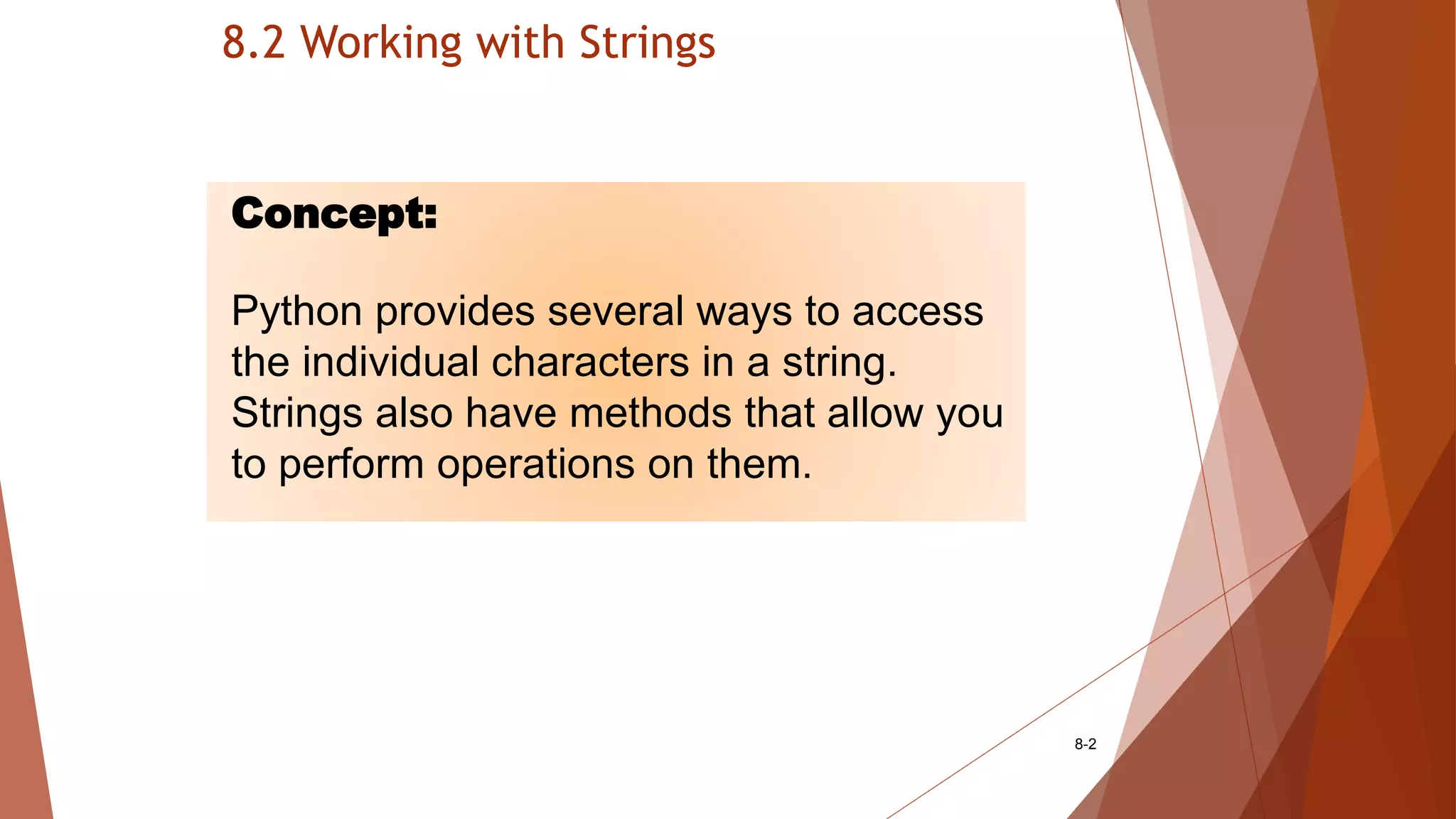 8.2 Working with Strings

Concept:

Python provides several ways to access the individual characters in a string. Strings also have methods that allow you to perform operations on them.

8-2